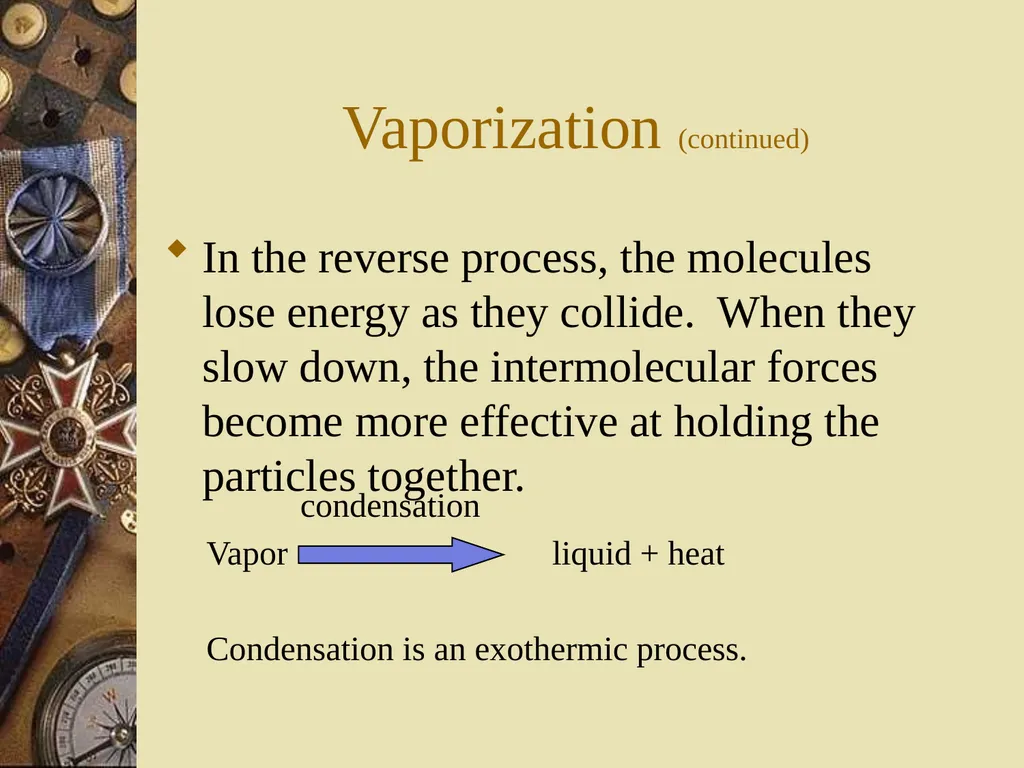 Vaporization (continued)

In the reverse process, the molecules lose energy as they collide. When they slow down, the intermolecular forces become more effective at holding the particles together.

condensation

Vapor liquid + heat

Condensation is an exothermic process.